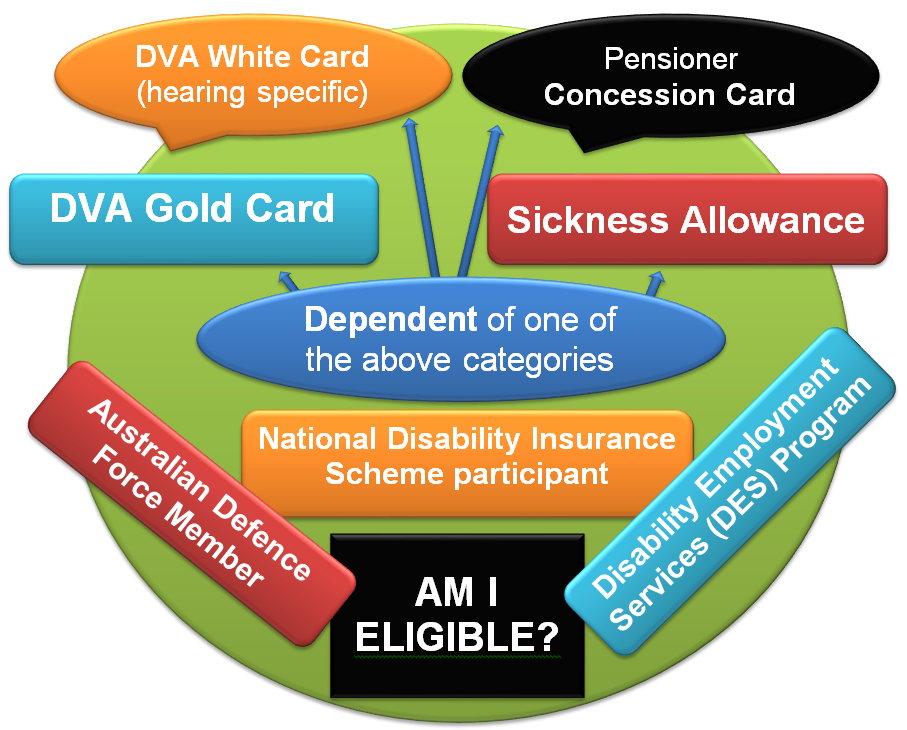 DVA White Card
(hearing specific)

Pensioner
Concession Card

DVA Gold Card

Sickness Allowance

Dependent of one of the above categories

Australian Defence Force Member

National Disability Insurance Scheme participant

Disability Employment Services (DES) Program

AM I ELIGIBLE?